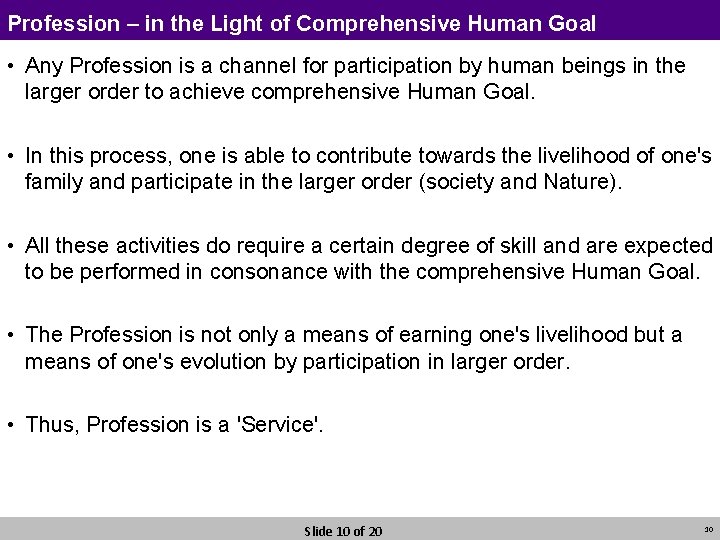 Profession – in the Light of Comprehensive Human Goal

• Any Profession is a channel for participation by human beings in the larger order to achieve comprehensive Human Goal.

• In this process, one is able to contribute towards the livelihood of one's family and participate in the larger order (society and Nature).

• All these activities do require a certain degree of skill and are expected to be performed in consonance with the comprehensive Human Goal.

• The Profession is not only a means of earning one's livelihood but a means of one's evolution by participation in larger order.

• Thus, Profession is a 'Service'.

Slide 10 of 20

10